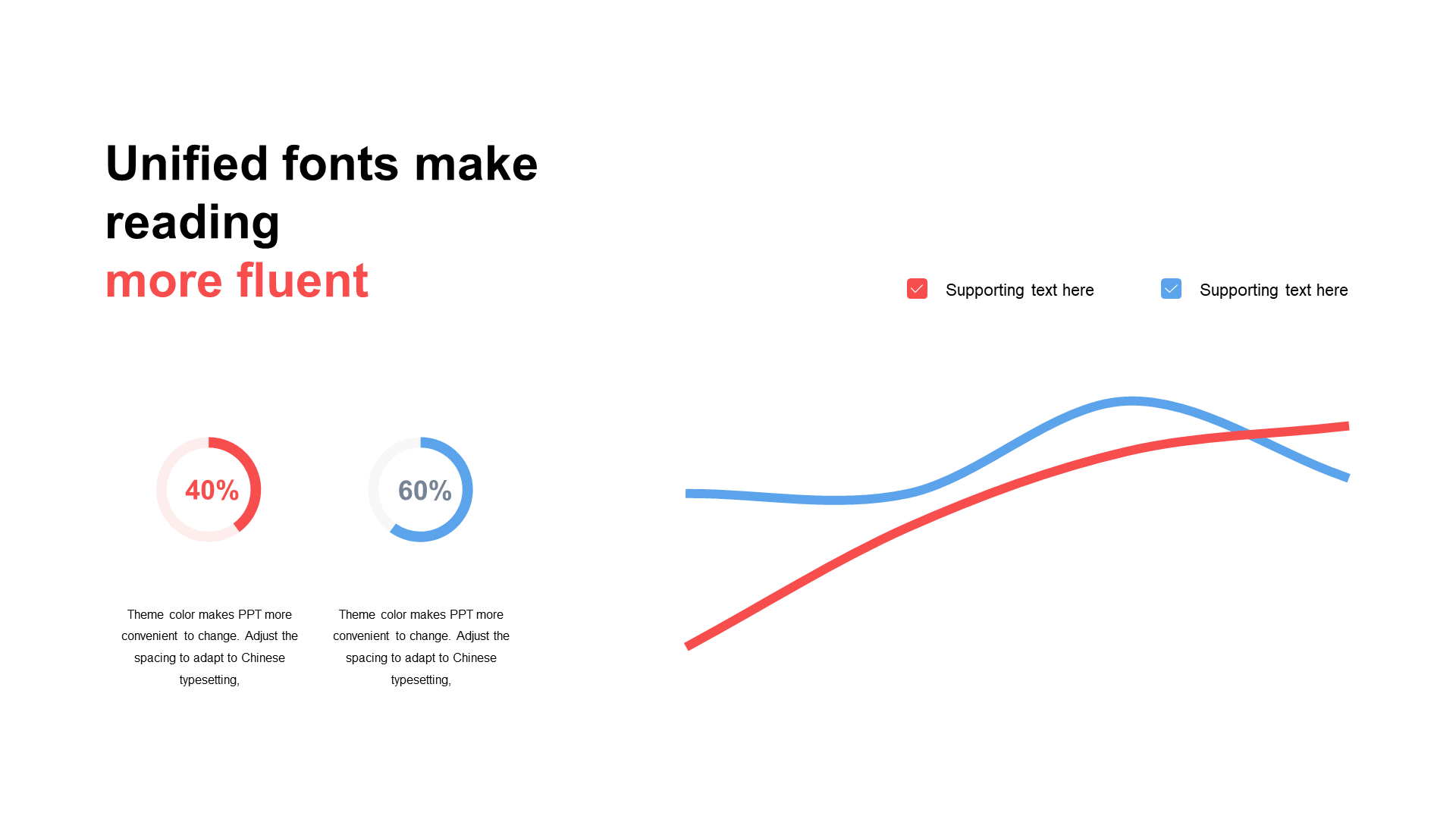 Unified fonts make reading
more fluent

Supporting text here

Supporting text here

40%

60%

Theme color makes PPT more convenient to change. Adjust the spacing to adapt to Chinese typesetting,

Theme color makes PPT more convenient to change. Adjust the spacing to adapt to Chinese typesetting,